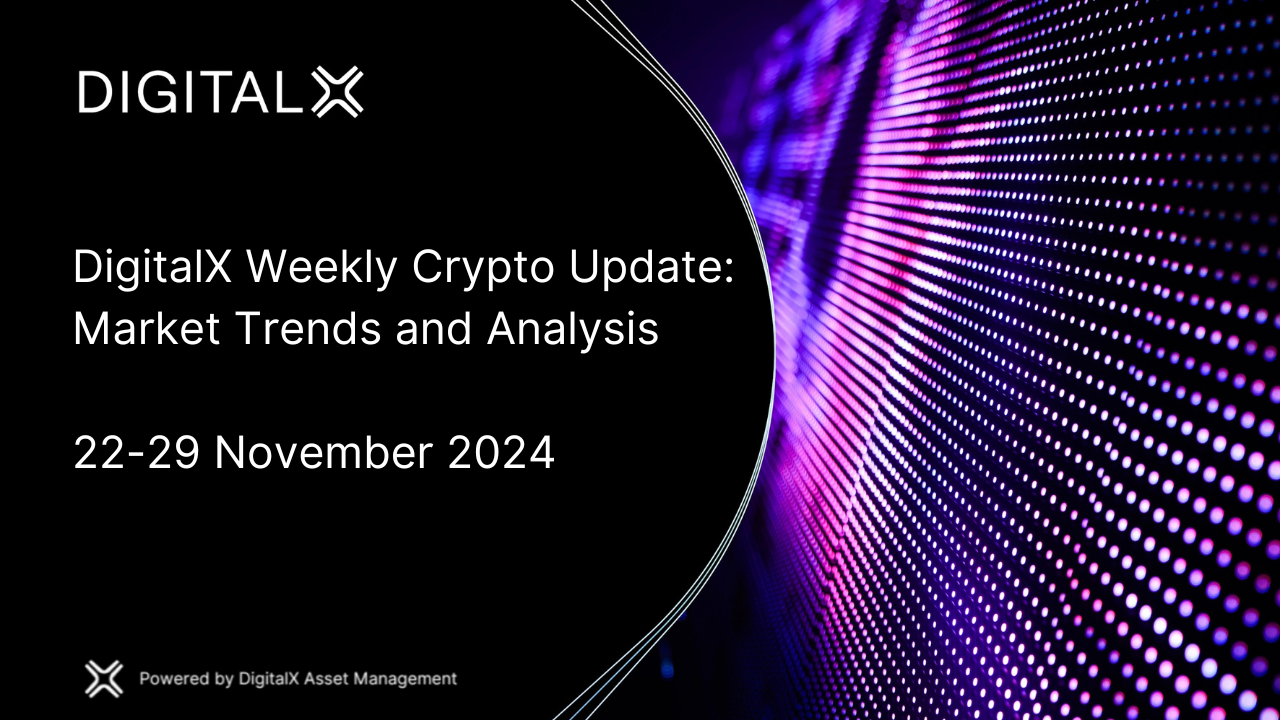 DIGITALX

DigitalX Weekly Crypto Update: Market Trends and Analysis

22-29 November 2024

Powered by DigitalX Asset Management